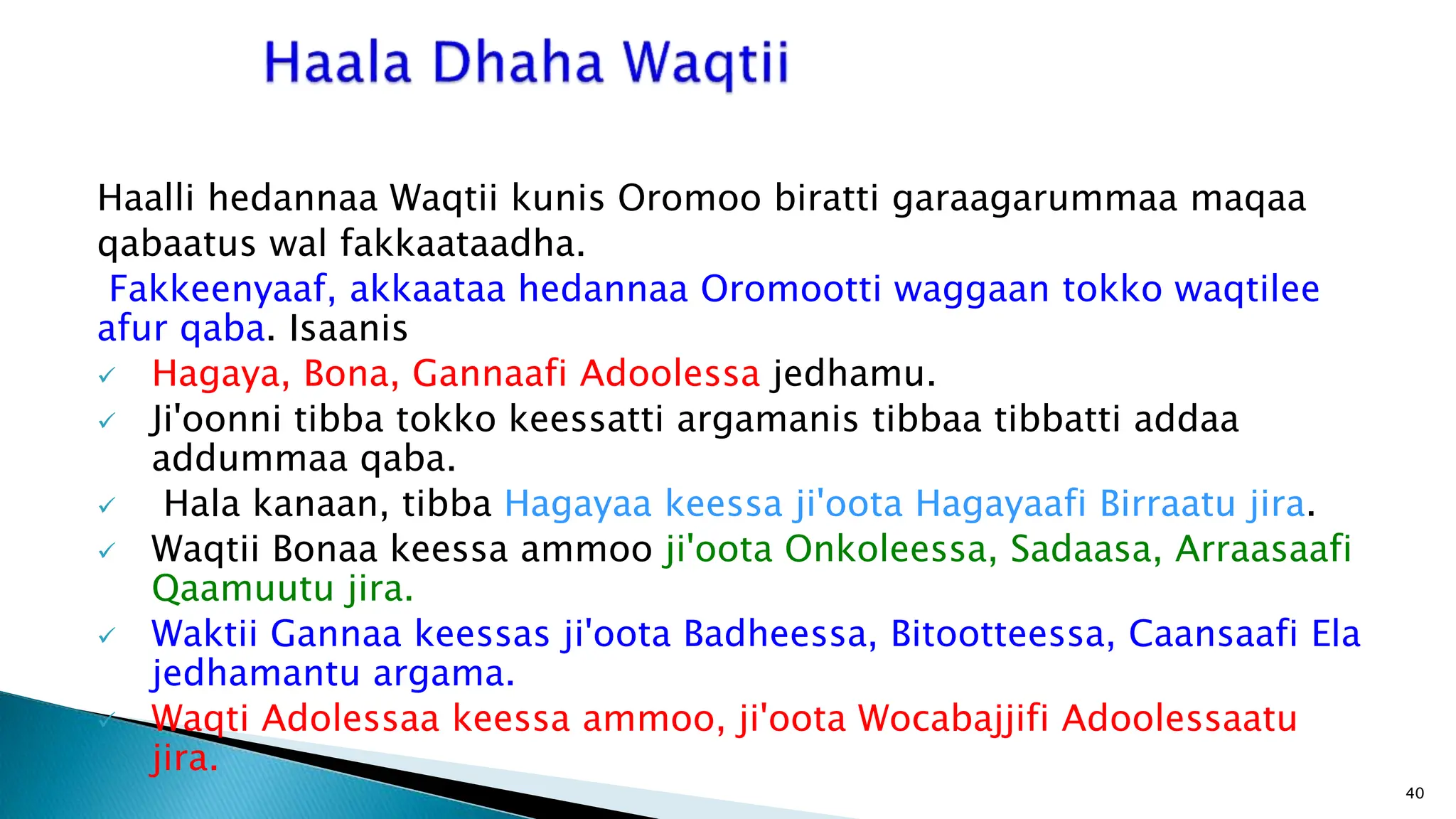 Haala Dhaha Waqtii

Haalli hedannaa Waqtii kunis Oromoo biratti garaagarummaa maqaa qabaatus wal fakkaataadha.

Fakkeenyaaf, akkaataa hedannaa Oromootti waggaan tokko waqtilee afur qaba. Isaanis

✓ Hagaya, Bona, Gannaafi Adoolessa jedhamu.
✓ Ji'oonni tibba tokko keessatti argamanis tibbaa tibbatti addaa addummaa qaba.
✓ Hala kanaan, tibba Hagayaa keessa ji'oota Hagayaafi Birraatu jira.
✓ Waqtii Bonaa keessa ammoo ji'oota Onkoleessa, Sadaasa, Arraasaafi Qaamuutu jira.
✓ Waktii Gannaa keessas ji'oota Badheessa, Bitootteessa, Caansaafi Ela jedhamantu argama.
✓ Waqti Adolessaa keessa ammoo, ji'oota Wocabajjifi Adoolessaatu jira.

40